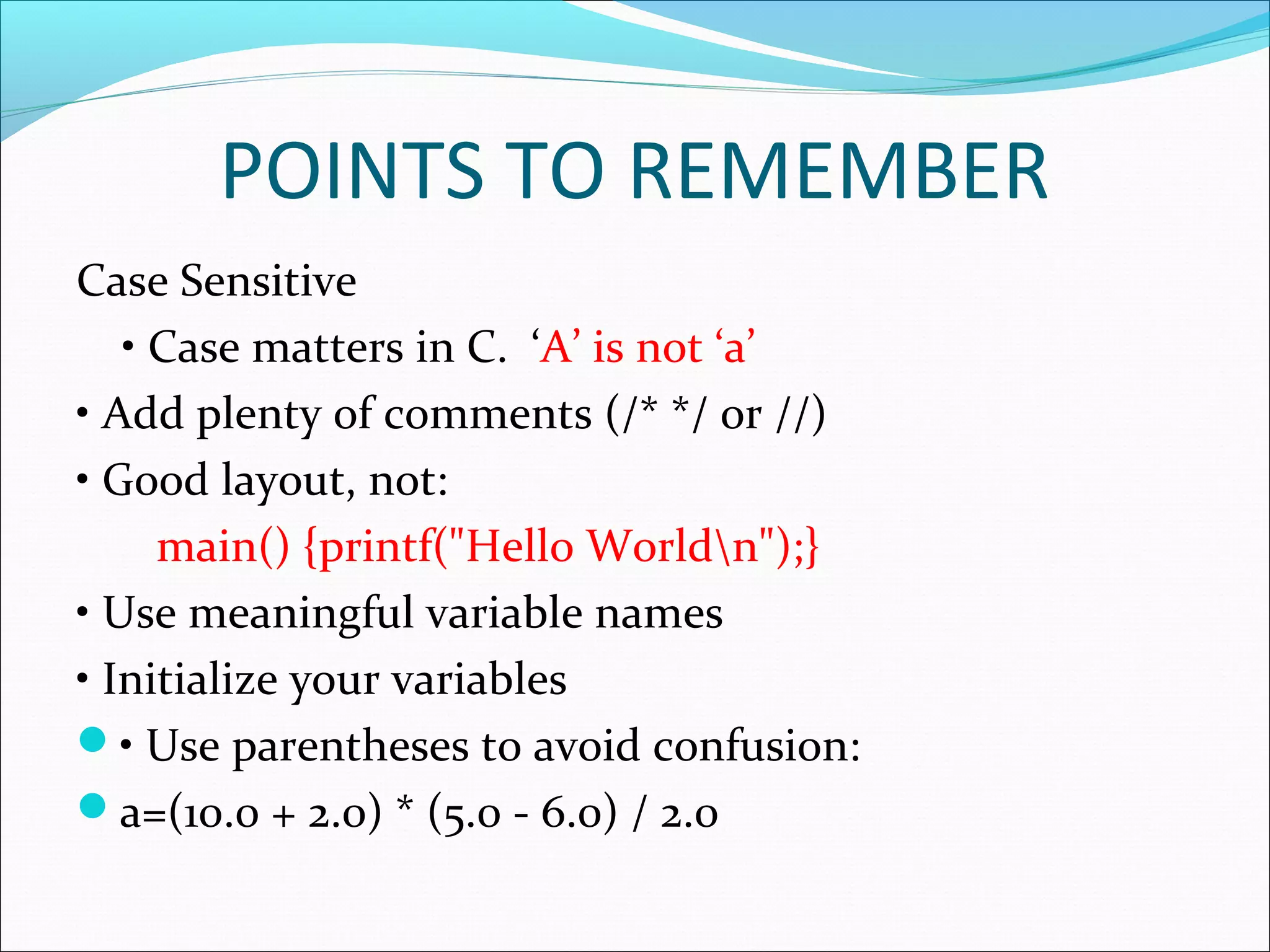 POINTS TO REMEMBER

Case Sensitive

• Case matters in C. ‘A’ is not ‘a’

• Add plenty of comments (/* */ or //)

• Good layout, not:

main() {printf("Hello World\n");}

• Use meaningful variable names

• Initialize your variables

• Use parentheses to avoid confusion:

a=(10.0 + 2.0) * (5.0 - 6.0) / 2.0